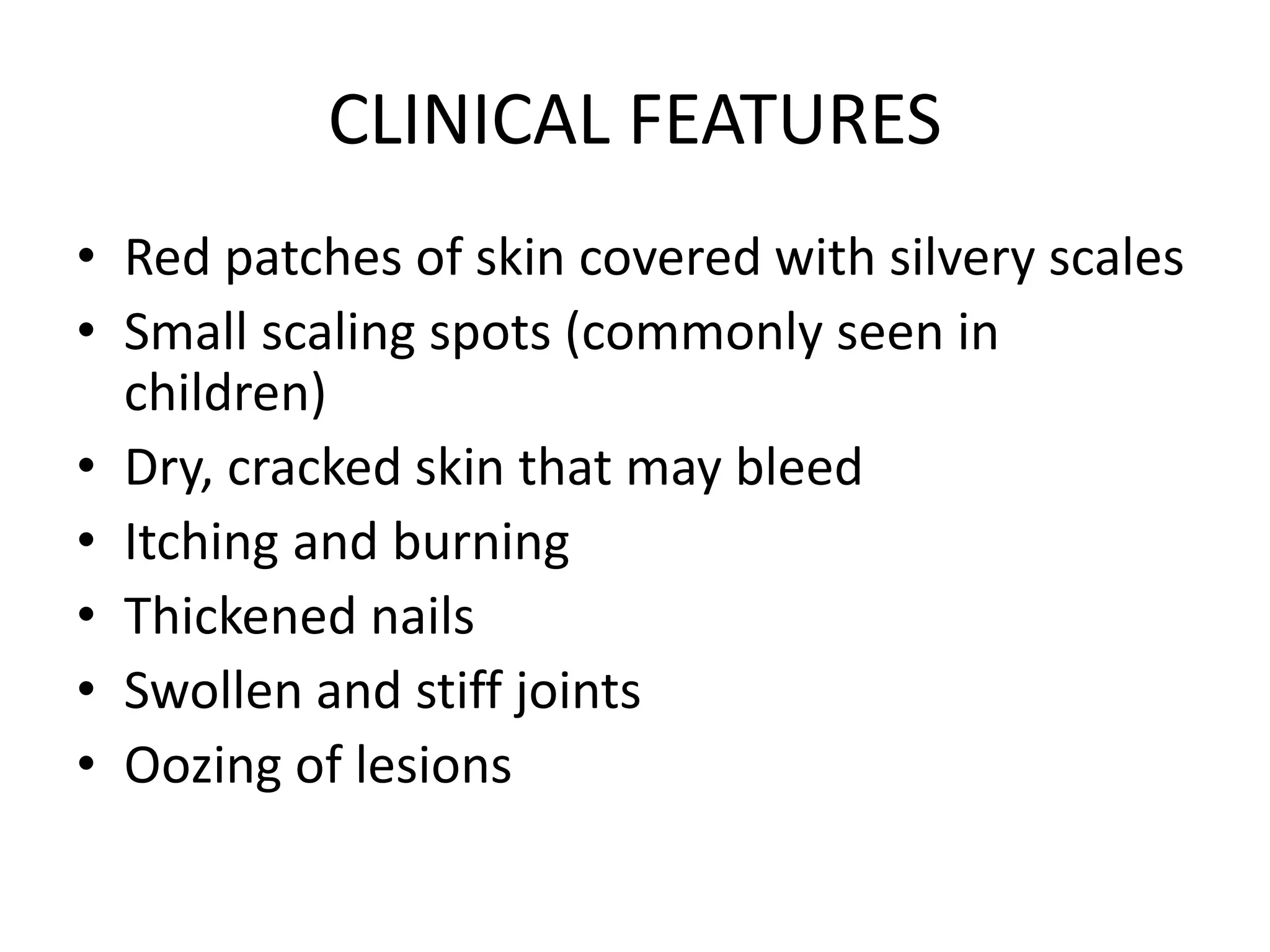 CLINICAL FEATURES

• Red patches of skin covered with silvery scales
• Small scaling spots (commonly seen in children)
• Dry, cracked skin that may bleed
• Itching and burning
• Thickened nails
• Swollen and stiff joints
• Oozing of lesions